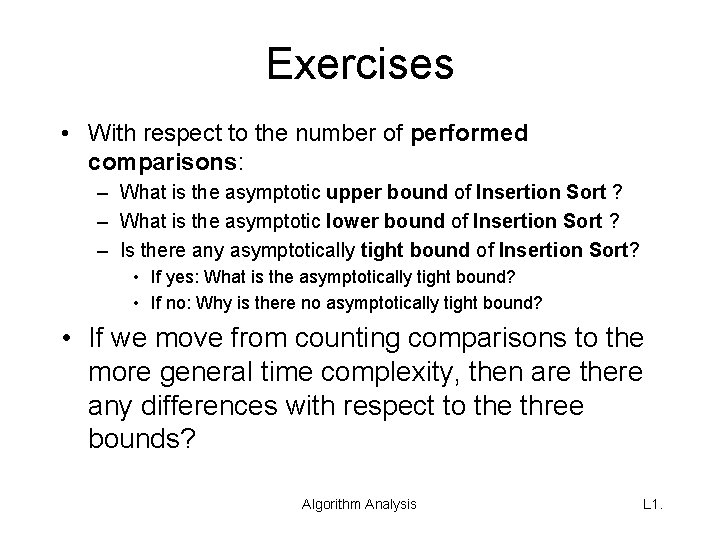 Exercises

• With respect to the number of performed comparisons:
– What is the asymptotic upper bound of Insertion Sort ?
– What is the asymptotic lower bound of Insertion Sort ?
– Is there any asymptotically tight bound of Insertion Sort?
• If yes: What is the asymptotically tight bound?
• If no: Why is there no asymptotically tight bound?

• If we move from counting comparisons to the more general time complexity, then are there any differences with respect to the three bounds?

Algorithm Analysis

L1.